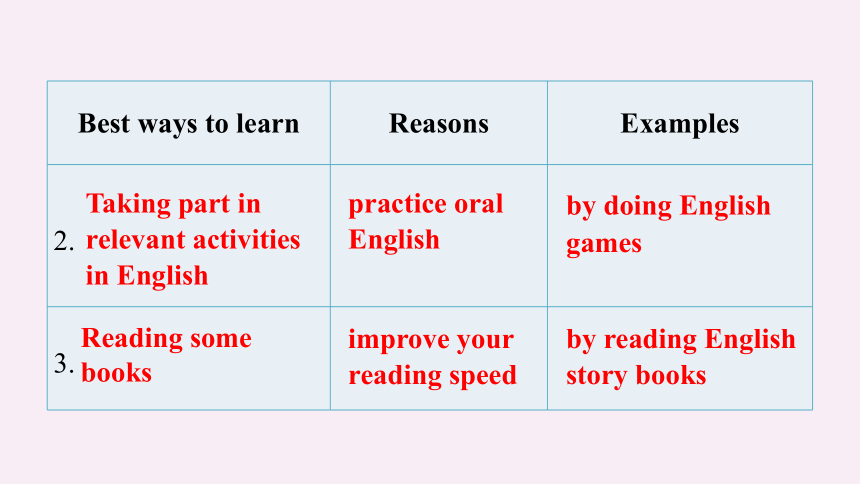 | Best ways to learn | Reasons | Examples |
|---|---|---|
| 2. Taking part in relevant activities in English | practice oral English | by doing English games |
| 3. Reading some books | improve your reading speed | by reading English story books |